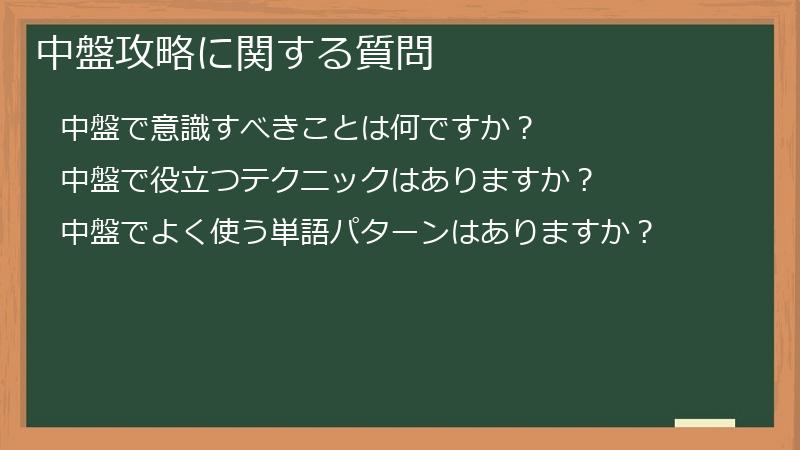 中盤攻略に関する質問

中盤で意識すべきことは何ですか？

中盤で役立つテクニックはありますか？

中盤でよく使う単語パターンはありますか？